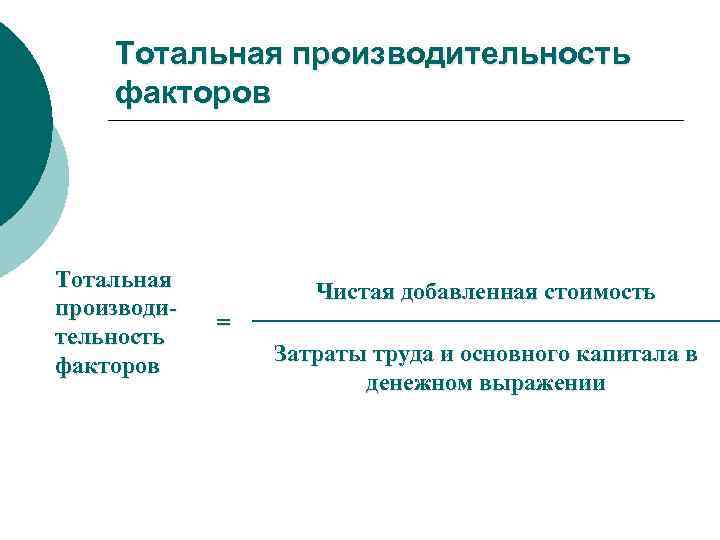 Тотальная производительность факторов

Тотальная производительность факторов = $\frac{\text{Чистая добавленная стоимость}}{\text{Затраты труда и основного капитала в денежном выражении}}$